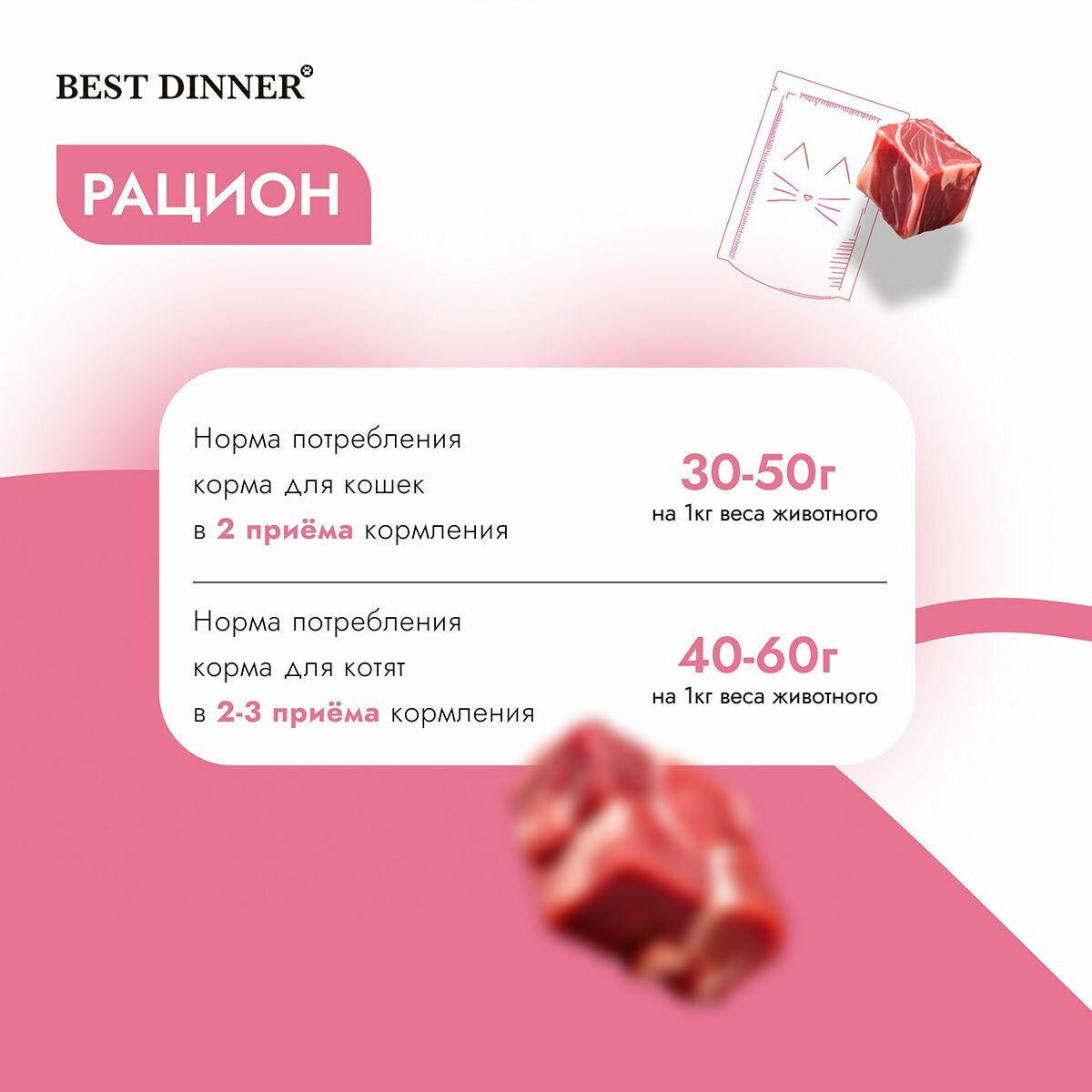 BEST DINNER

РАЦИОН

Норма потребления корма для кошек в 2 приёма кормления

30-50г
на 1кг веса животного

Норма потребления корма для котят в 2-3 приёма кормления

40-60г
на 1кг веса животного